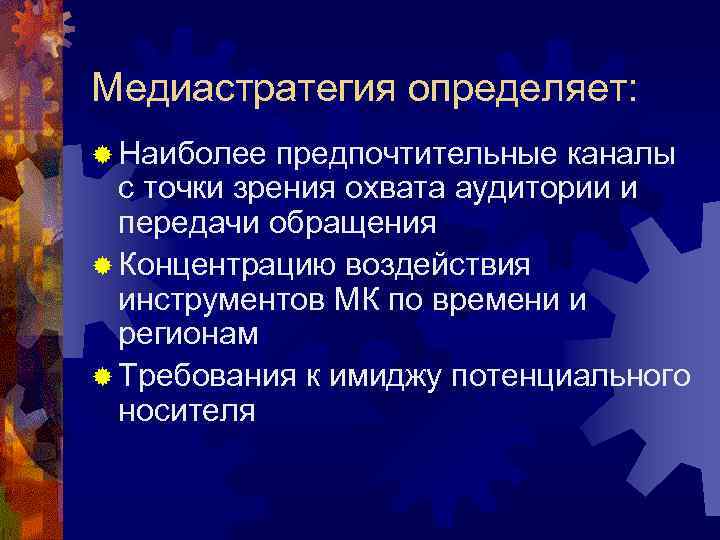 Медиастратегия определяет:

Наиболее предпочтительные каналы с точки зрения охвата аудитории и передачи обращения

Концентрацию воздействия инструментов МК по времени и регионам

Требования к имиджу потенциального носителя